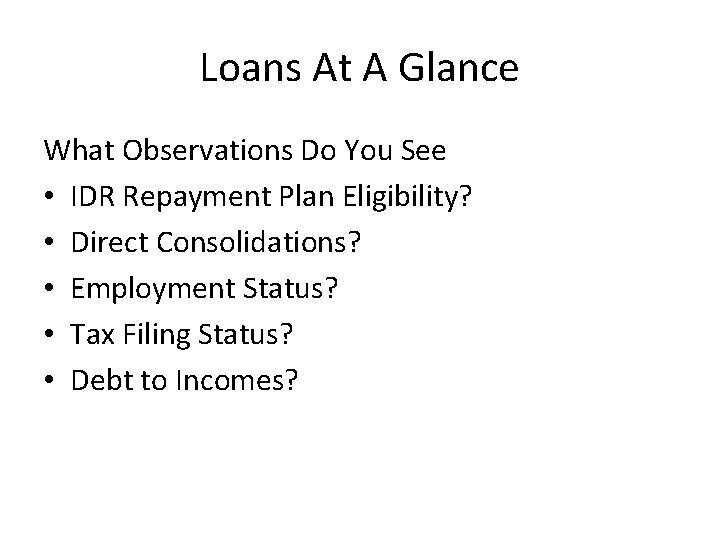 Loans At A Glance

What Observations Do You See
• IDR Repayment Plan Eligibility?
• Direct Consolidations?
• Employment Status?
• Tax Filing Status?
• Debt to Incomes?